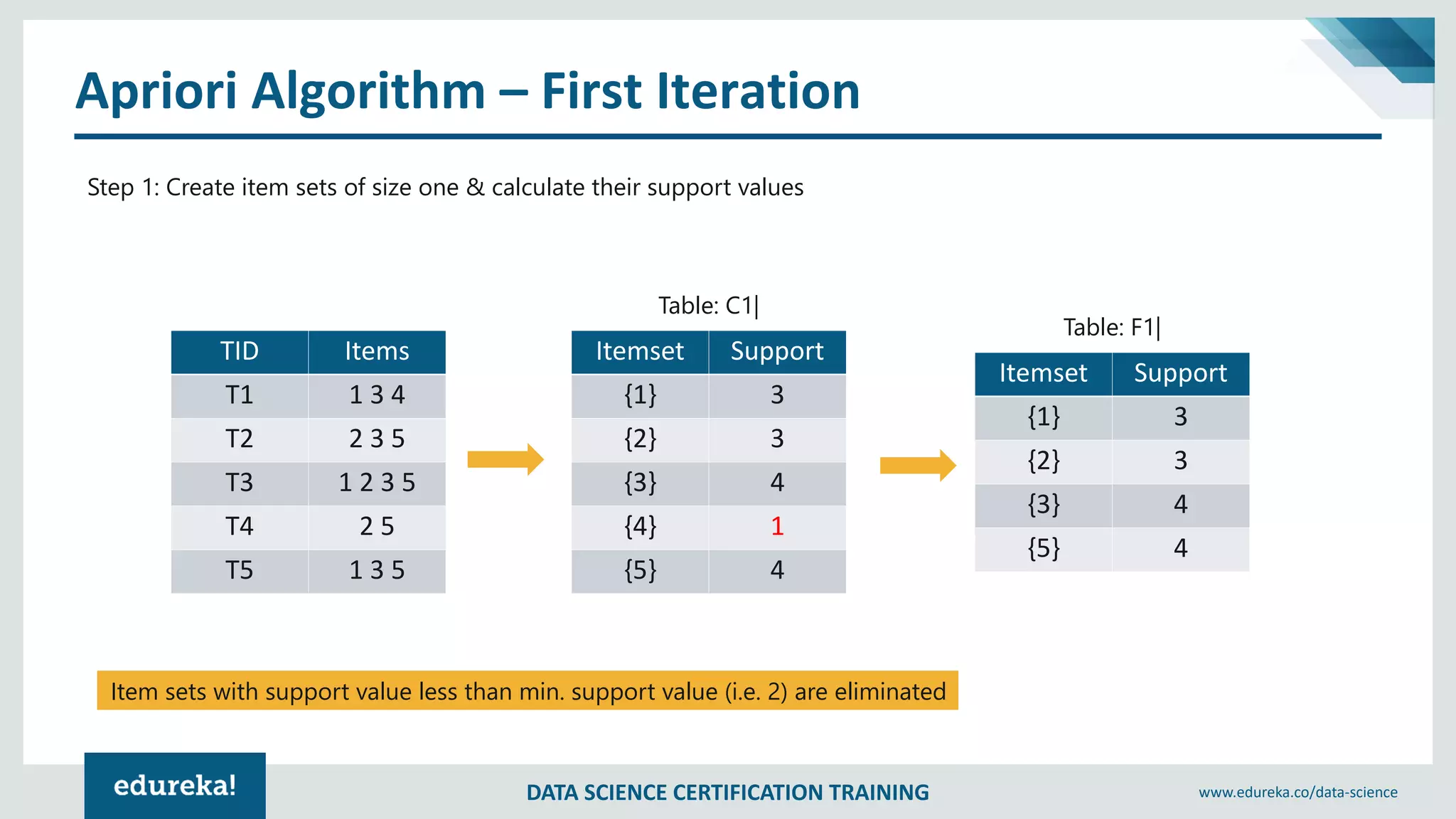 Apriori Algorithm – First Iteration

Step 1: Create item sets of size one & calculate their support values

| TID | Items |
|---|---|
| T1 | 1 3 4 |
| T2 | 2 3 5 |
| T3 | 1 2 3 5 |
| T4 | 2 5 |
| T5 | 1 3 5 |

Table: C1|

| Itemset | Support |
|---|---|
| {1} | 3 |
| {2} | 3 |
| {3} | 4 |
| {4} | 1 |
| {5} | 4 |

Table: F1|

| Itemset | Support |
|---|---|
| {1} | 3 |
| {2} | 3 |
| {3} | 4 |
| {5} | 4 |

Item sets with support value less than min. support value (i.e. 2) are eliminated

edureka!

DATA SCIENCE CERTIFICATION TRAINING

www.edureka.co/data-science